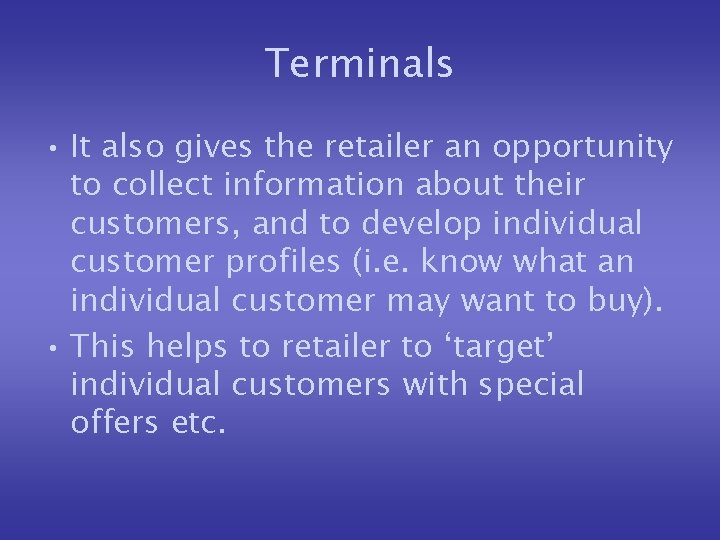 Terminals

• It also gives the retailer an opportunity to collect information about their customers, and to develop individual customer profiles (i.e. know what an individual customer may want to buy).

• This helps to retailer to ‘target’ individual customers with special offers etc.